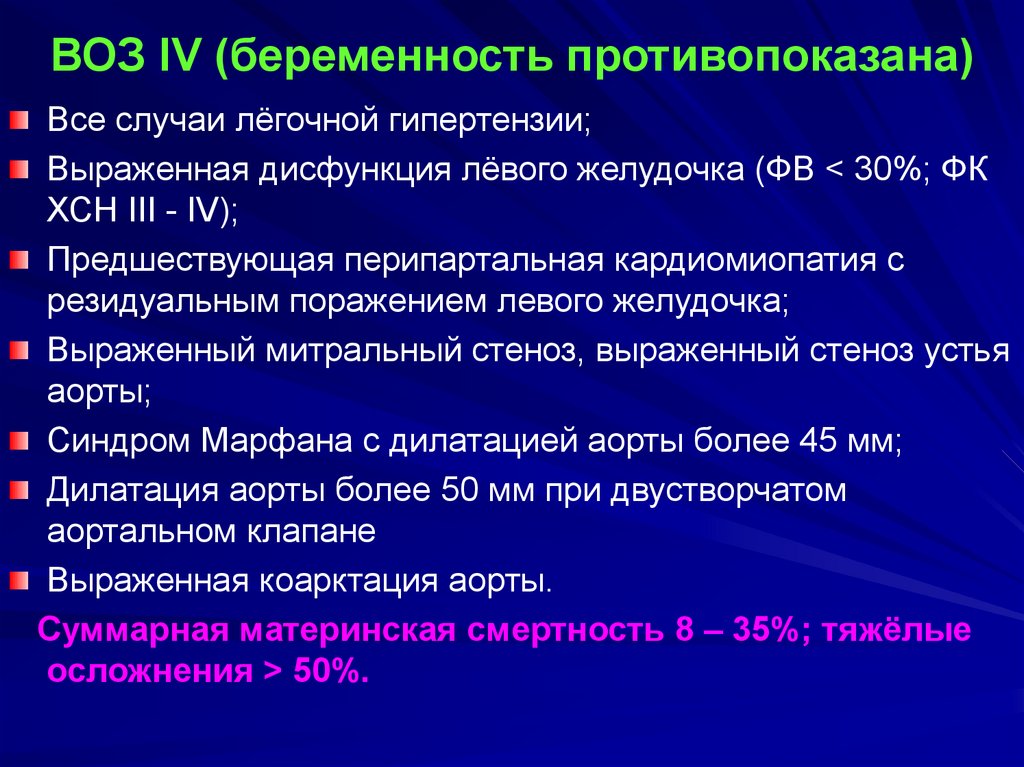 ВОЗ IV (беременность противопоказана)

Все случаи лёгочной гипертензии;

Выраженная дисфункция лёвого желудочка (ФВ < 30%; ФК ХСН III - IV);

Предшествующая перипартальная кардиомиопатия с резидуальным поражением левого желудочка;

Выраженный митральный стеноз, выраженный стеноз устья аорты;

Синдром Марфана с дилатацией аорты более 45 мм;

Дилатация аорты более 50 мм при двустворчатом аортальном клапане

Выраженная коарктация аорты.

Суммарная материнская смертность 8 – 35%; тяжёлые осложнения > 50%.